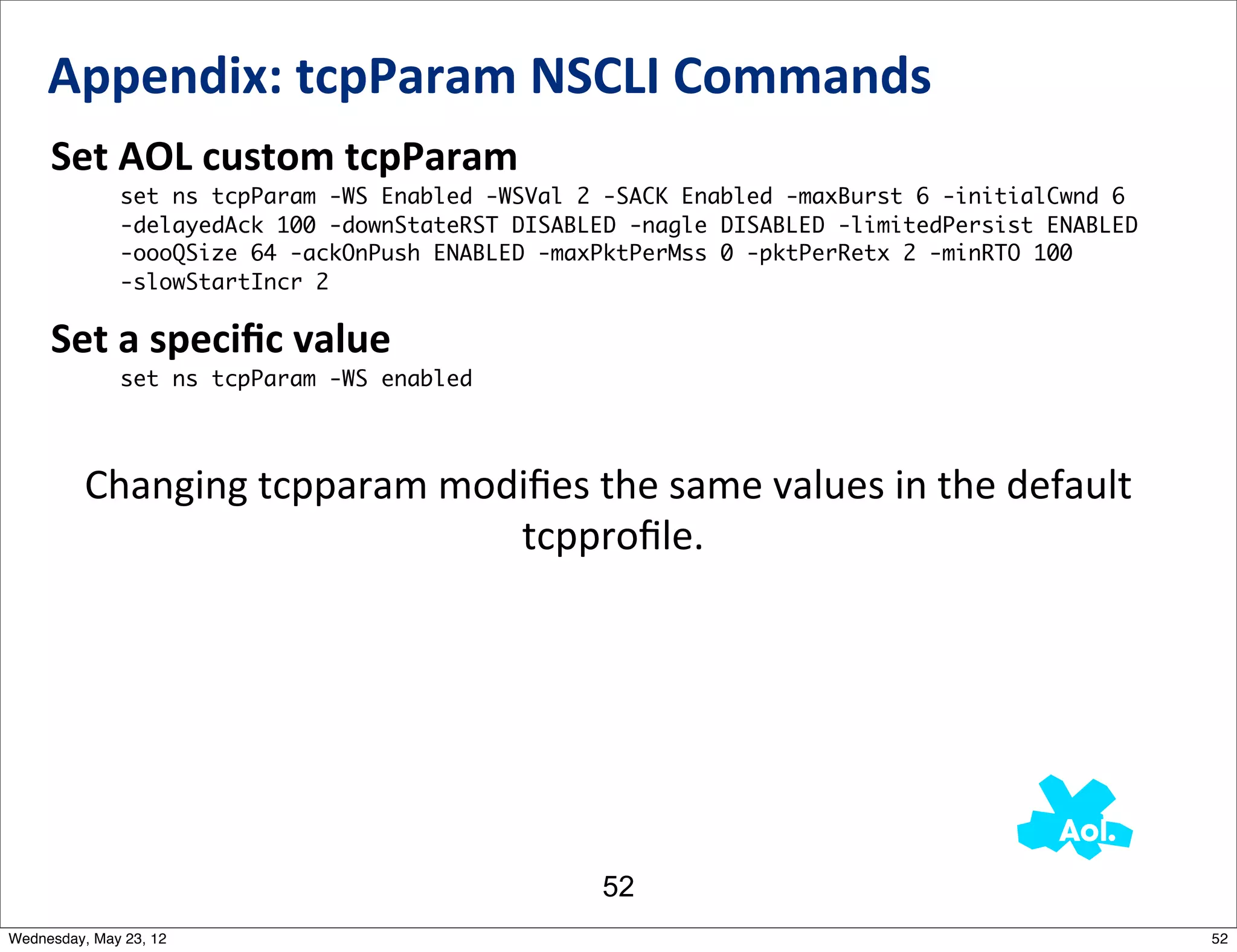 Appendix: tcpParam NSCLI Commands

Set AOL custom tcpParam

set ns tcpParam -WS Enabled -WSVal 2 -SACK Enabled -maxBurst 6 -initialCwnd 6 -delayedAck 100 -downStateRST DISABLED -nagle DISABLED -limitedPersist ENABLED -oooQSize 64 -ackOnPush ENABLED -maxPktPerMss 0 -pktPerRetx 2 -minRTO 100 -slowStartIncr 2

Set a specific value

set ns tcpParam -WS enabled

Changing tcpparam modifies the same values in the default tcpprofile.

Aol.

52

Wednesday, May 23, 12

52